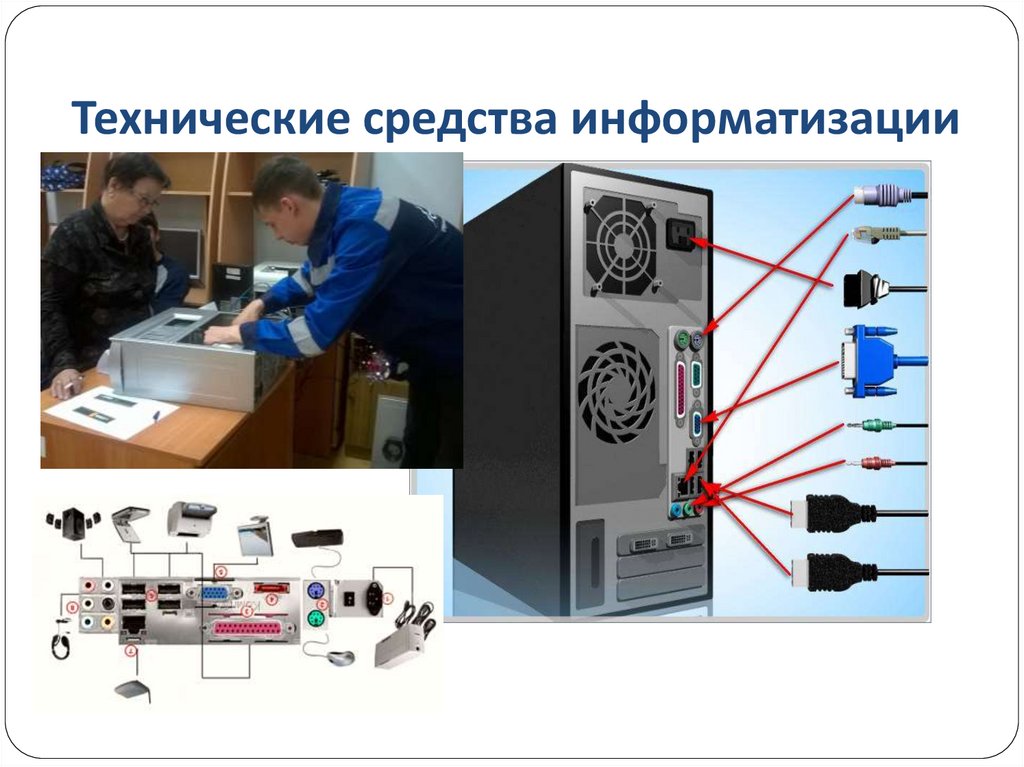 Технические средства информатизации